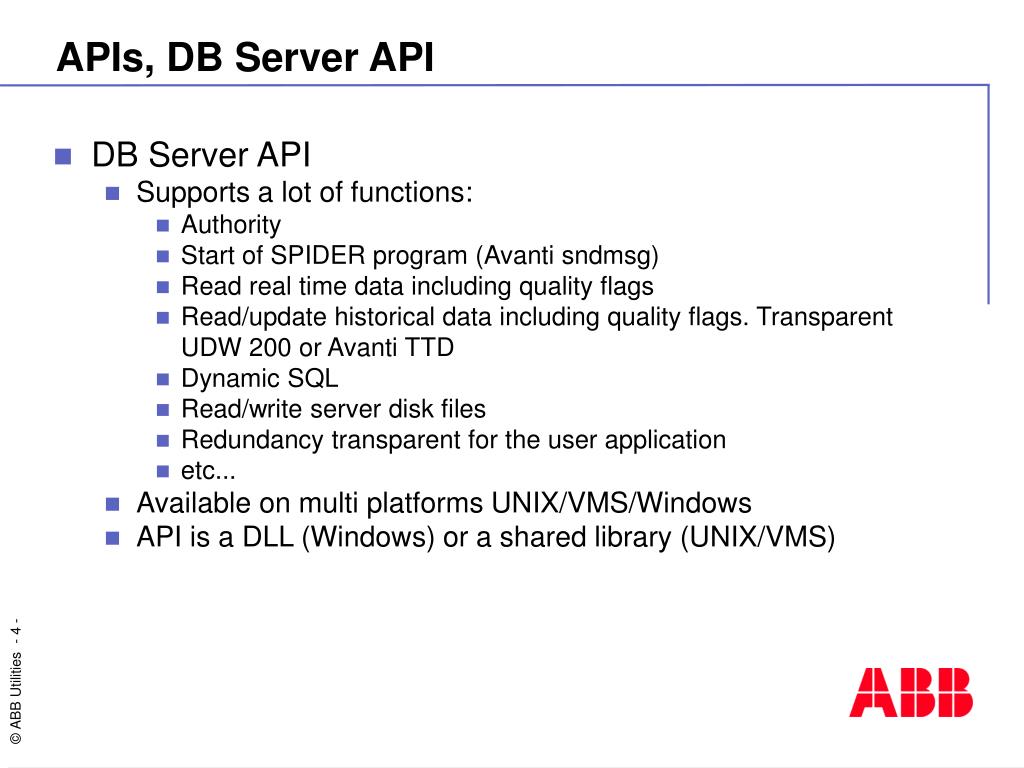 APIs, DB Server API

DB Server API
Supports a lot of functions:
Authority
Start of SPIDER program (Avanti sndmsg)
Read real time data including quality flags
Read/update historical data including quality flags. Transparent UDW 200 or Avanti TTD
Dynamic SQL
Read/write server disk files
Redundancy transparent for the user application
etc...
Available on multi platforms UNIX/VMS/Windows
API is a DLL (Windows) or a shared library (UNIX/VMS)

© ABB Utilities - 4 -

ABB